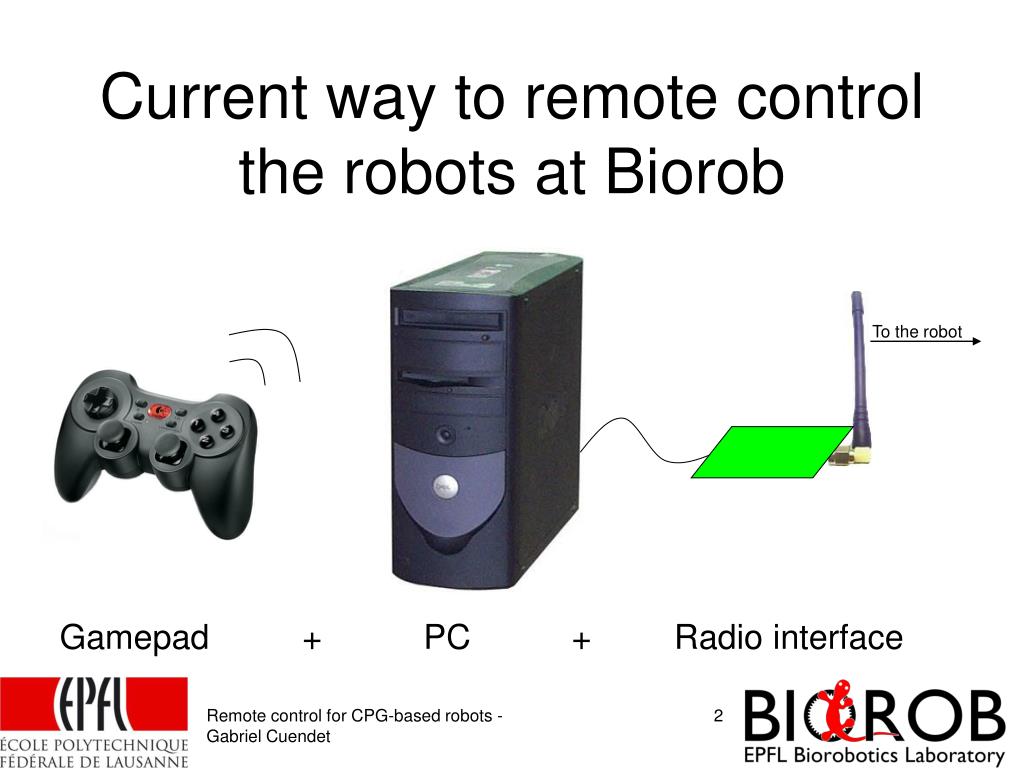 Current way to remote control the robots at Biorob

To the robot

Gamepad + PC + Radio interface

EPFL
ÉCOLE POLYTECHNIQUE FÉDÉRALE DE LAUSANNE

Remote control for CPG-based robots - Gabriel Cuendet

2

BIOROB
EPFL Biorobotics Laboratory